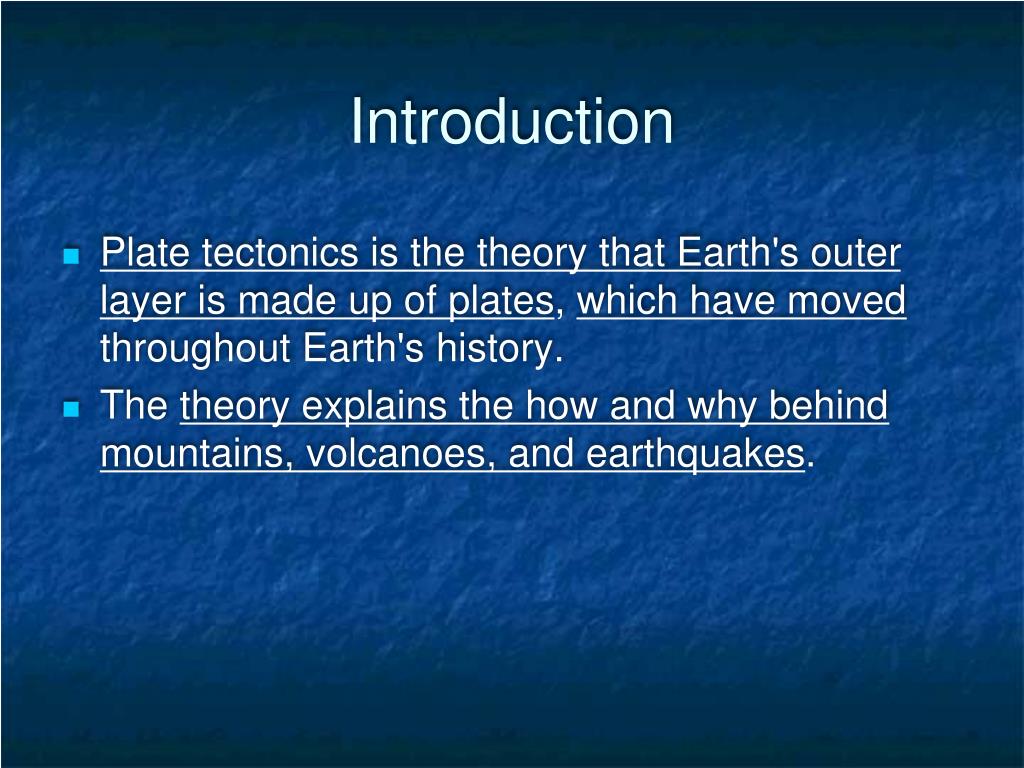 Introduction

Plate tectonics is the theory that Earth's outer layer is made up of plates, which have moved throughout Earth's history.

The theory explains the how and why behind mountains, volcanoes, and earthquakes.